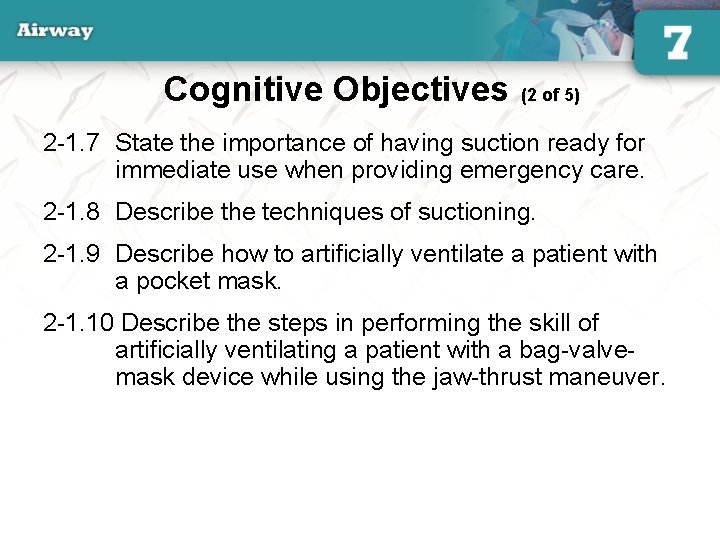 Airway

7

Cognitive Objectives (2 of 5)

2-1.7 State the importance of having suction ready for immediate use when providing emergency care.

2-1.8 Describe the techniques of suctioning.

2-1.9 Describe how to artificially ventilate a patient with a pocket mask.

2-1.10 Describe the steps in performing the skill of artificially ventilating a patient with a bag-valve-mask device while using the jaw-thrust maneuver.